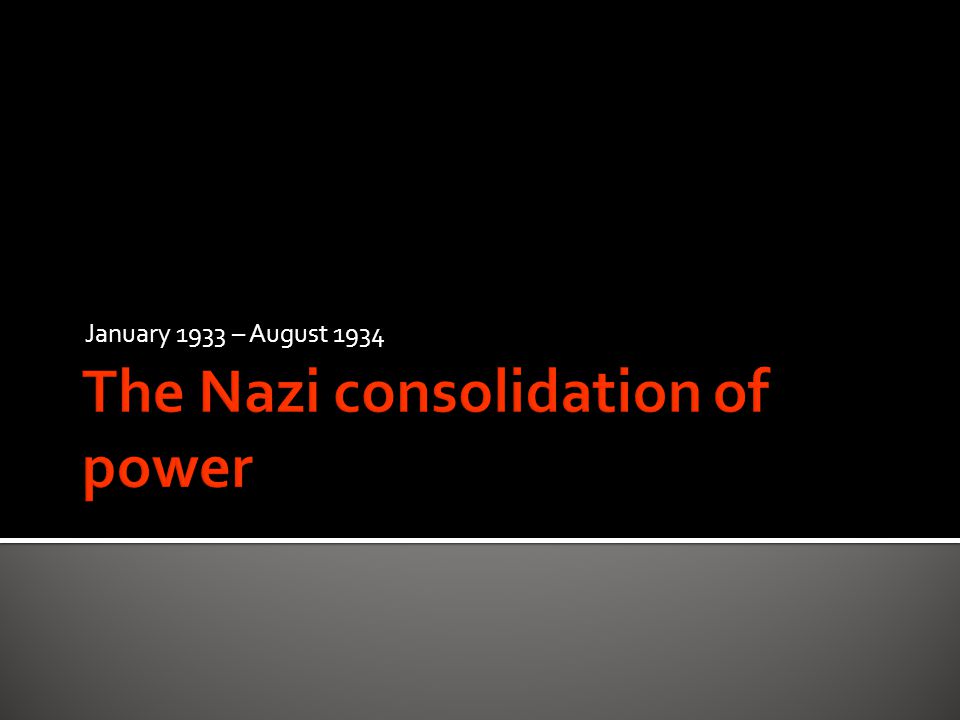 January 1933 – August 1934

The Nazi consolidation of power